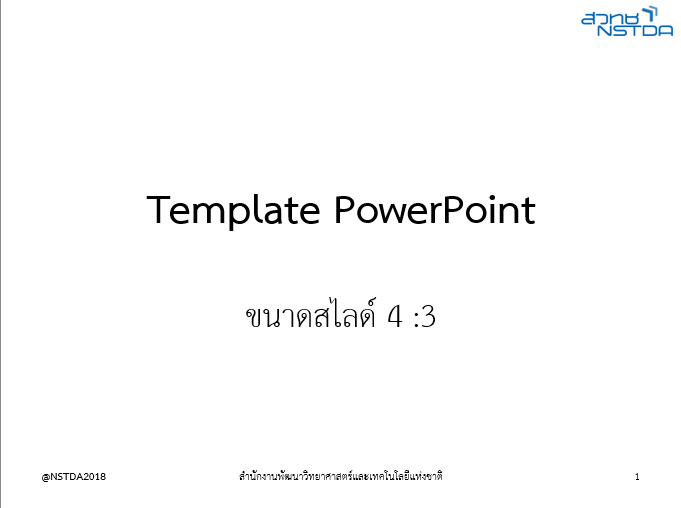 สวทช
NSTDA

Template PowerPoint

ขนาดสไลด์ 4 :3

@NSTDA2018

สำนักงานพัฒนาวิทยาศาสตร์และเทคโนโลยีแห่งชาติ

1